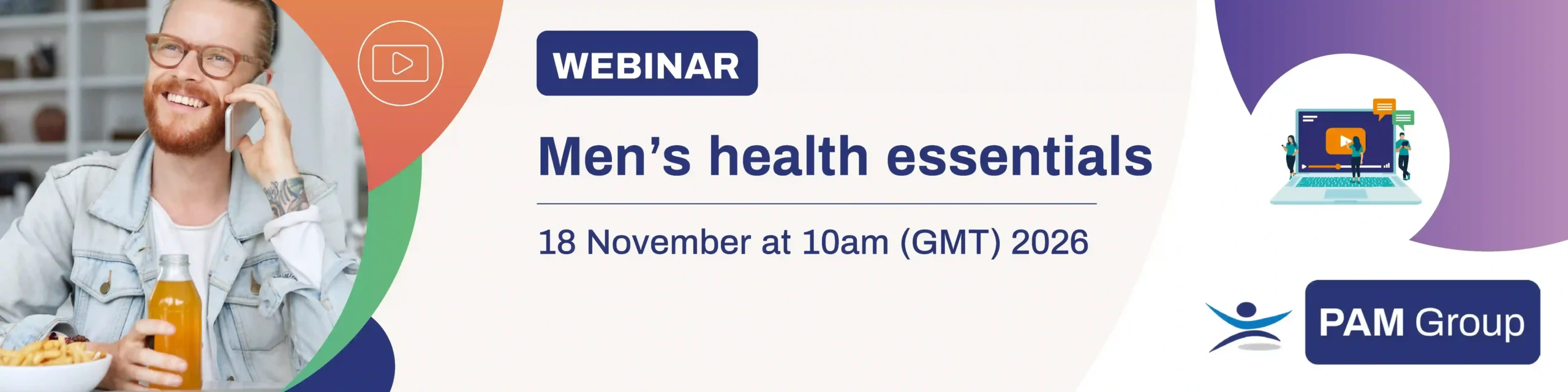 WEBINAR

Men’s health essentials

18 November at 10am (GMT) 2026

PAM Group